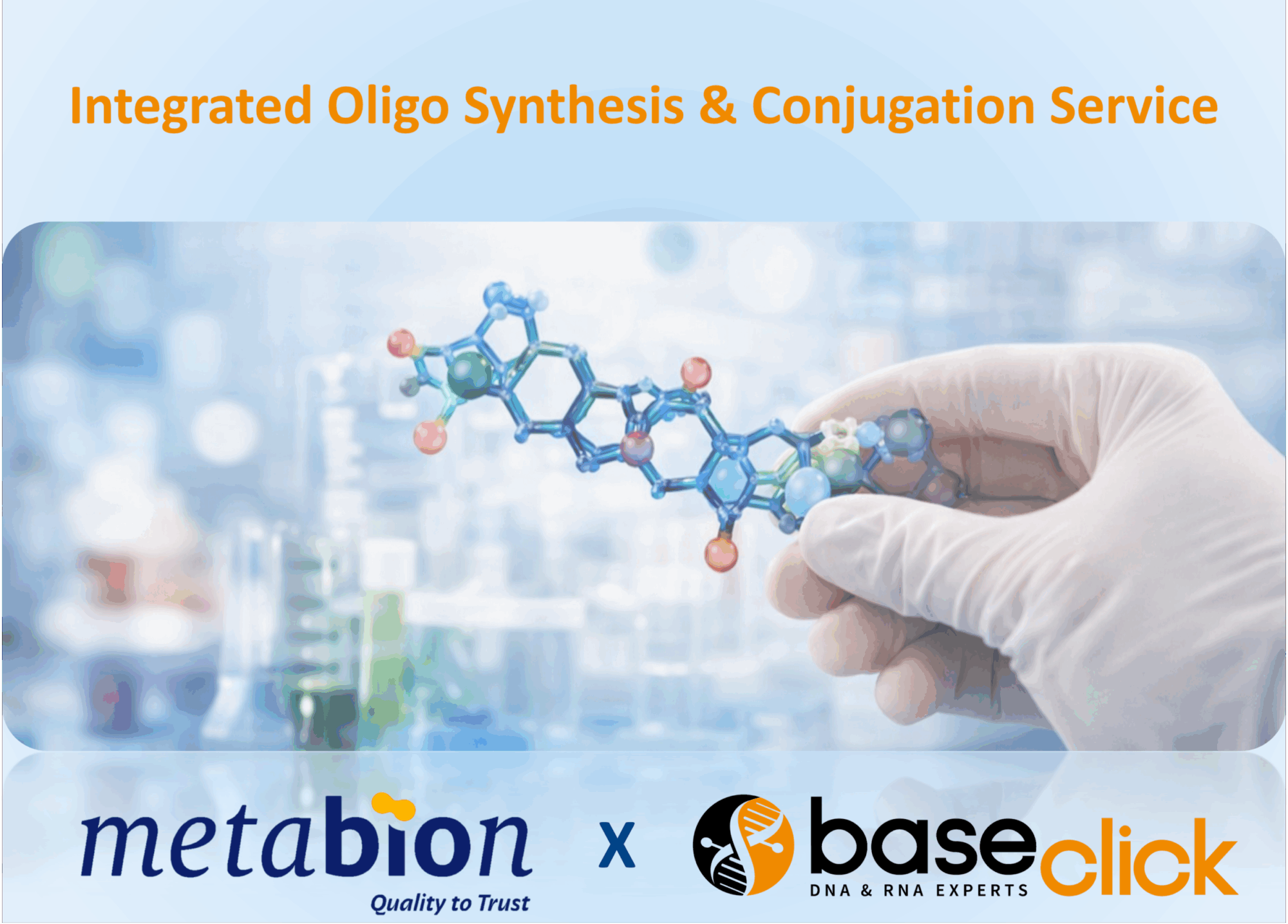 Integrated Oligo Synthesis & Conjugation Service

metabion
Quality to Trust

x

baseclick
DNA & RNA EXPERTS